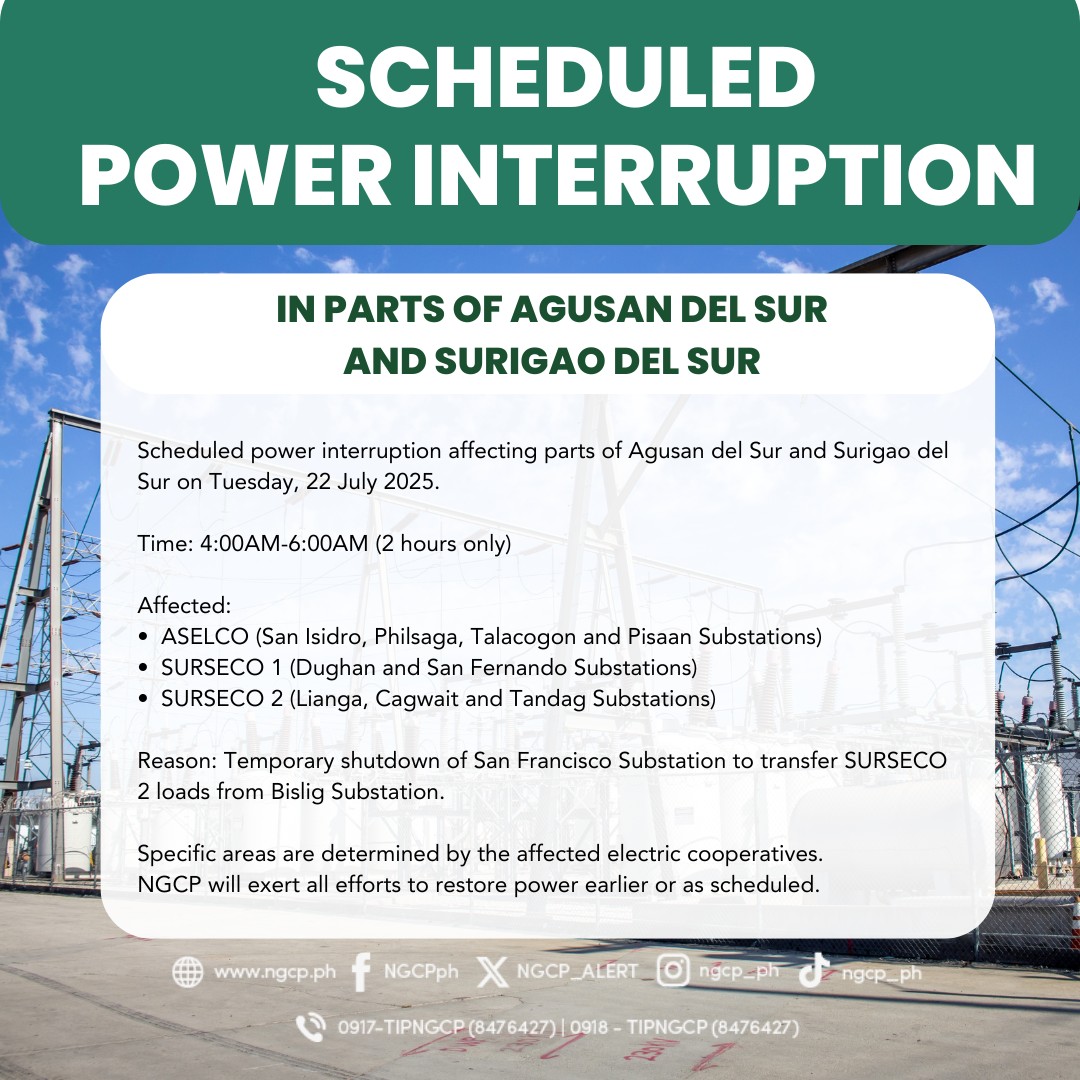 SCHEDULED POWER INTERRUPTION

IN PARTS OF AGUSAN DEL SUR AND SURIGAO DEL SUR

Scheduled power interruption affecting parts of Agusan del Sur and Surigao del Sur on Tuesday, 22 July 2025.

Time: 4:00AM-6:00AM (2 hours only)

Affected:
• ASELCO (San Isidro, Philsaga, Talacogon and Pisaan Substations)
• SURSECO 1 (Dughan and San Fernando Substations)
• SURSECO 2 (Lianga, Cagwait and Tandag Substations)

Reason: Temporary shutdown of San Francisco Substation to transfer SURSECO 2 loads from Bislig Substation.

Specific areas are determined by the affected electric cooperatives.
NGCP will exert all efforts to restore power earlier or as scheduled.

www.ngcp.ph NGCPph NGCP_ALERT ngcp_ph ngcp_ph

0917-TIPNGCP (8476427) | 0918 - TIPNGCP (8476427)